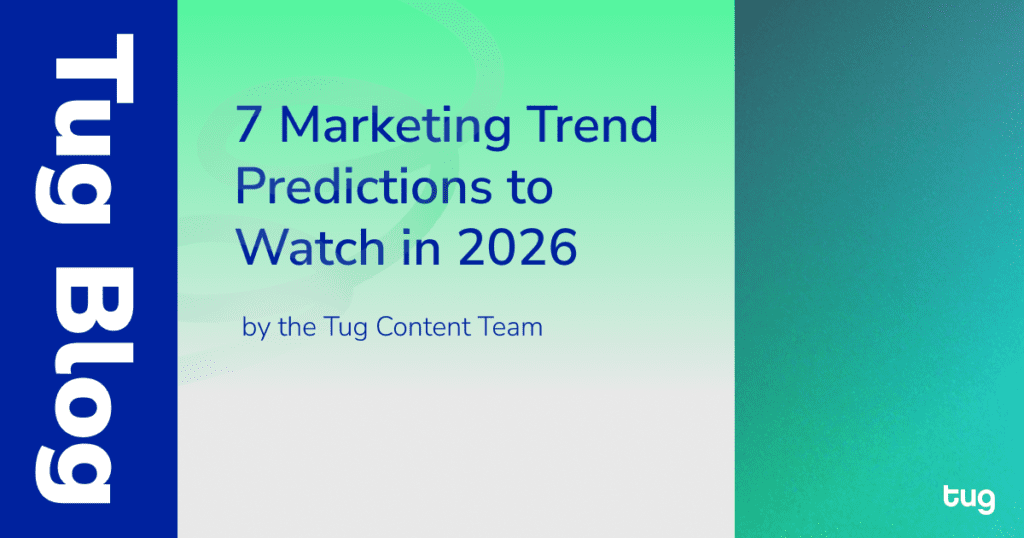 Tug Blog

7 Marketing Trend Predictions to Watch in 2026

by the Tug Content Team

tug